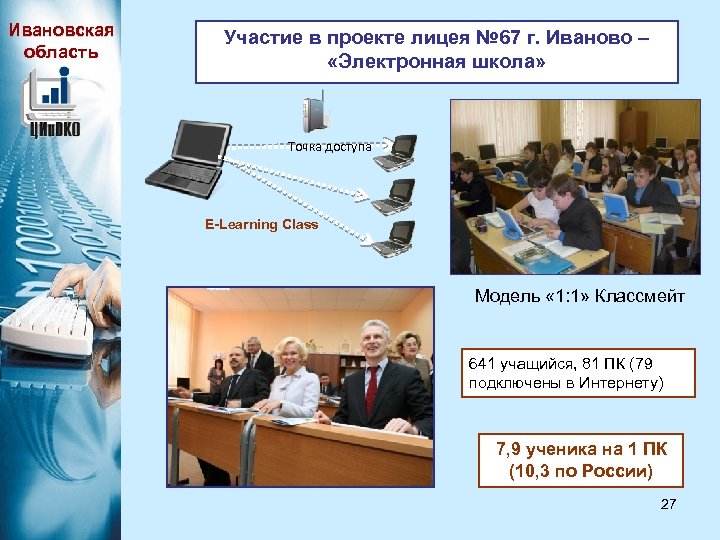 Ивановская область

ЦИиОКО

Участие в проекте лицея №67 г. Иваново – «Электронная школа»

Точка доступа

E-Learning Class

Модель «1:1» Классмейт

641 учащийся, 81 ПК (79 подключены в Интернету)

7,9 ученика на 1 ПК (10,3 по России)

27